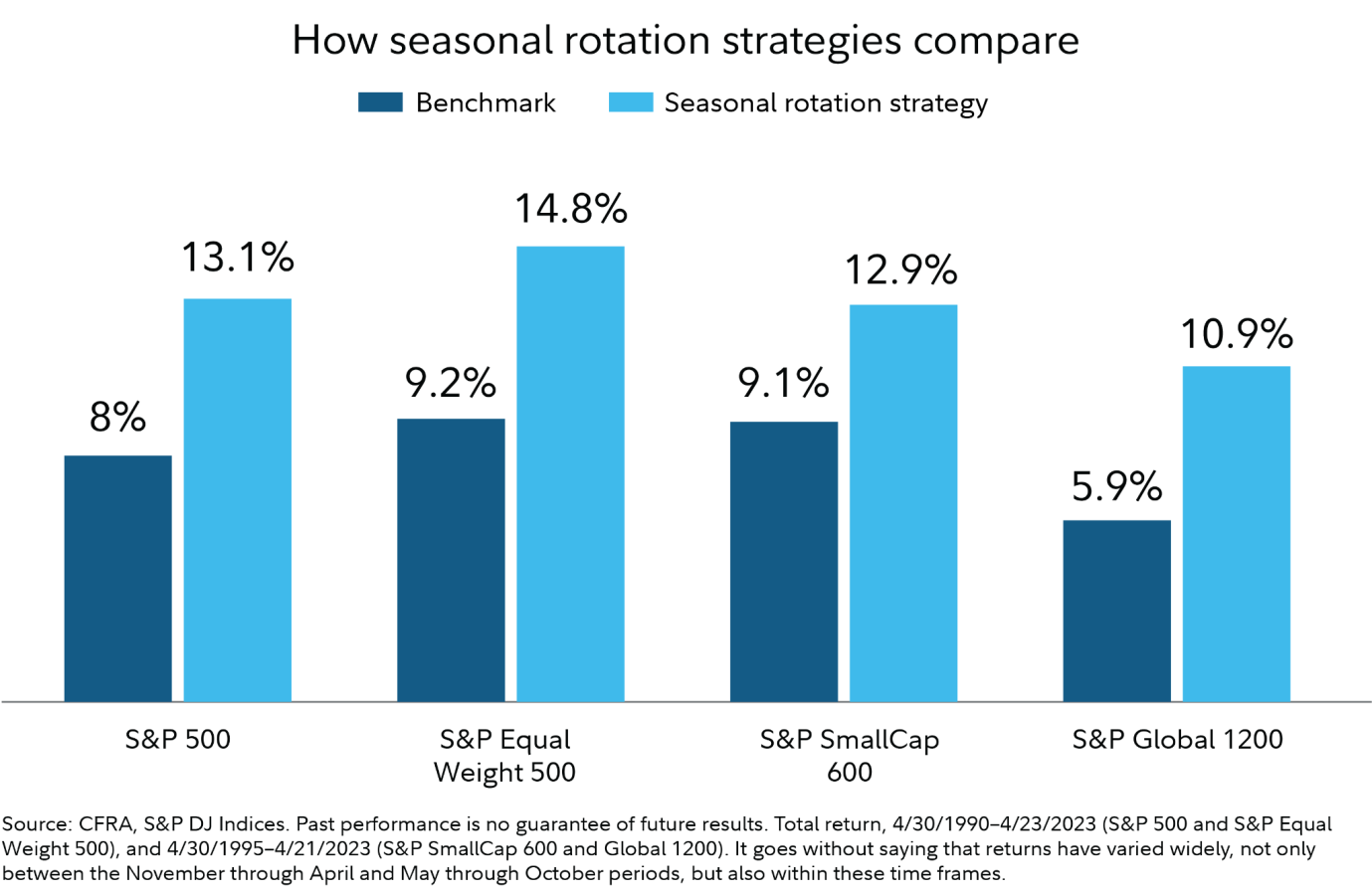 How seasonal rotation strategies compare

Benchmark Seasonal rotation strategy

8%
13.1%
9.2%
14.8%
9.1%
12.9%
5.9%
10.9%

S&P 500
S&P Equal Weight 500
S&P SmallCap 600
S&P Global 1200

Source: CFRA, S&P DJ Indices. Past performance is no guarantee of future results. Total return, 4/30/1990–4/23/2023 (S&P 500 and S&P Equal Weight 500), and 4/30/1995–4/21/2023 (S&P SmallCap 600 and Global 1200). It goes without saying that returns have varied widely, not only between the November through April and May through October periods, but also within these time frames.